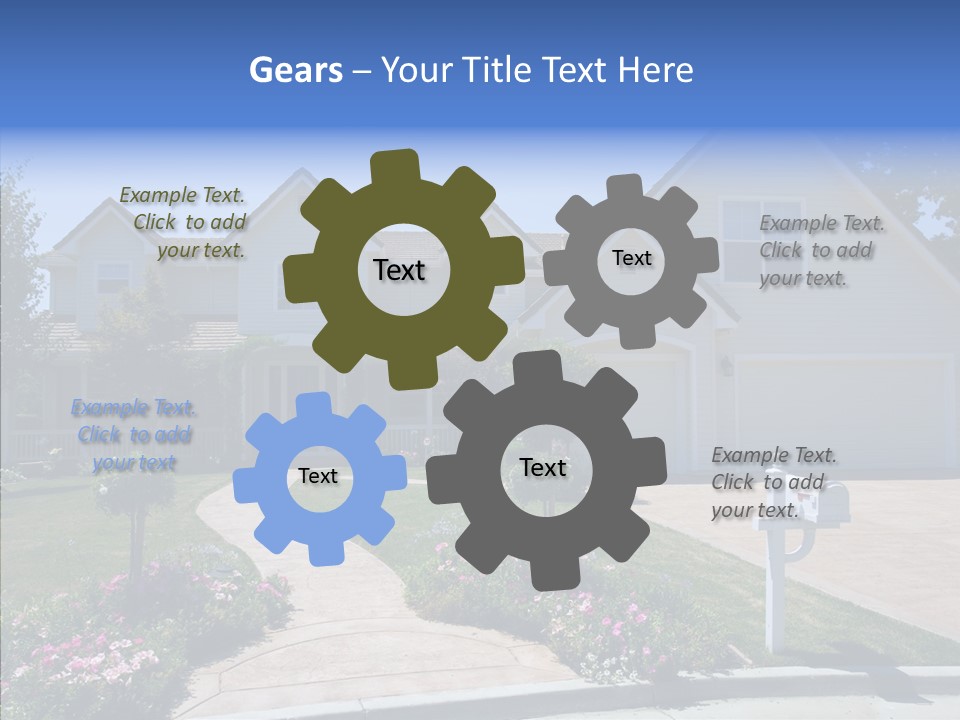 Gears – Your Title Text Here

Example Text. Click to add your text.

Text

Text

Example Text. Click to add your text.

Example Text. Click to add your text

Text

Text

Example Text. Click to add your text.